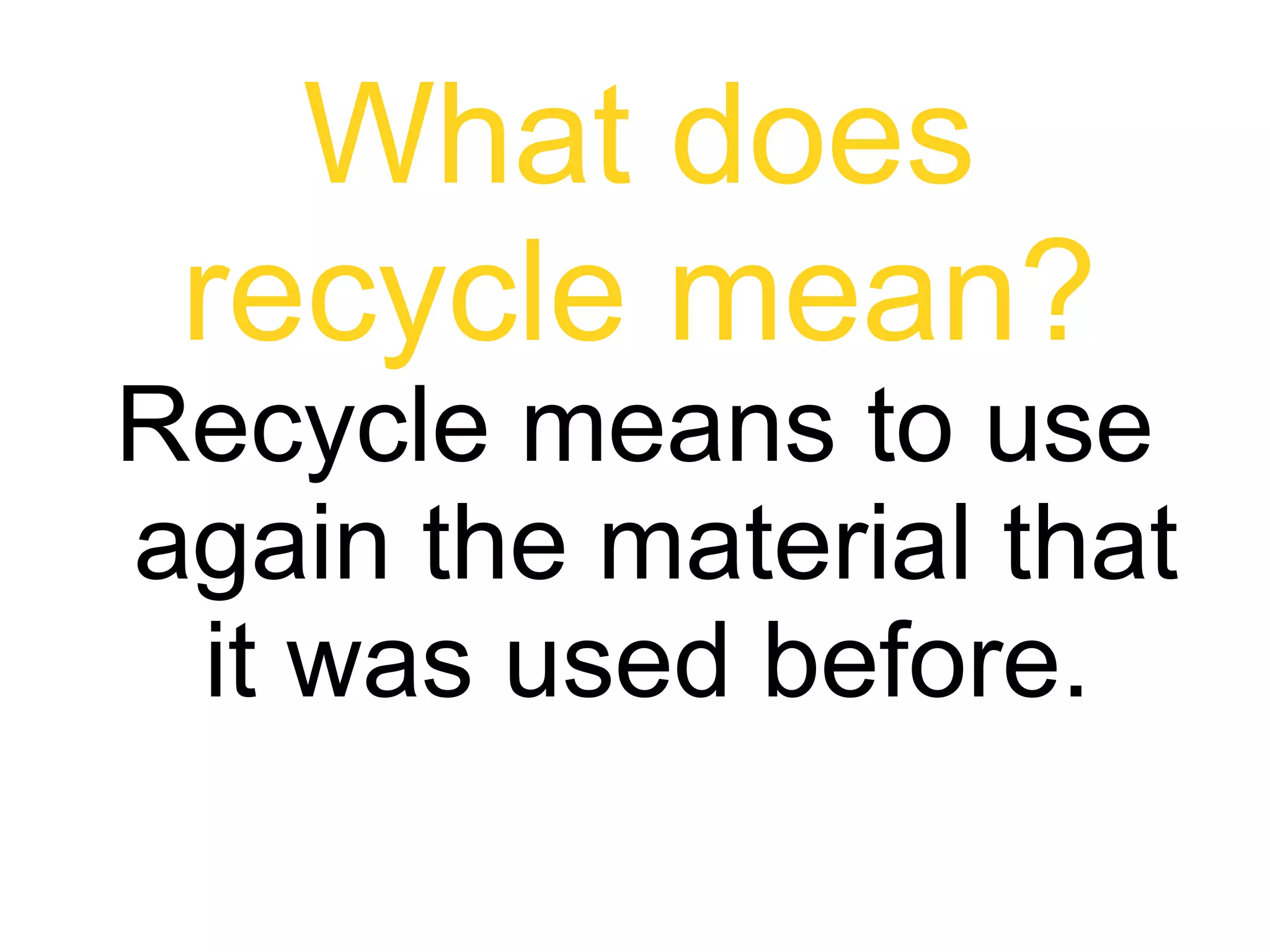 What does recycle mean?

Recycle means to use again the material that it was used before.